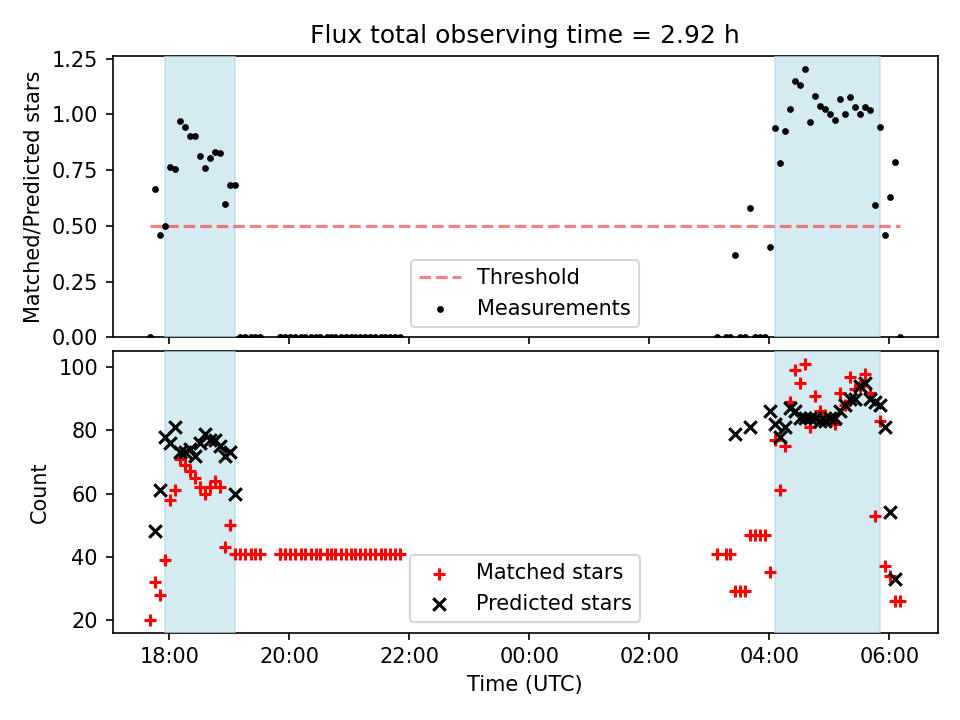 Flux total observing time = 2.92 h

Matched/Predicted stars

1.25
1.00
0.75
0.50
0.25
0.00

Threshold
Measurements

Count

100
80
60
40
20

Matched stars
Predicted stars

18:00
20:00
22:00
00:00
02:00
04:00
06:00

Time (UTC)